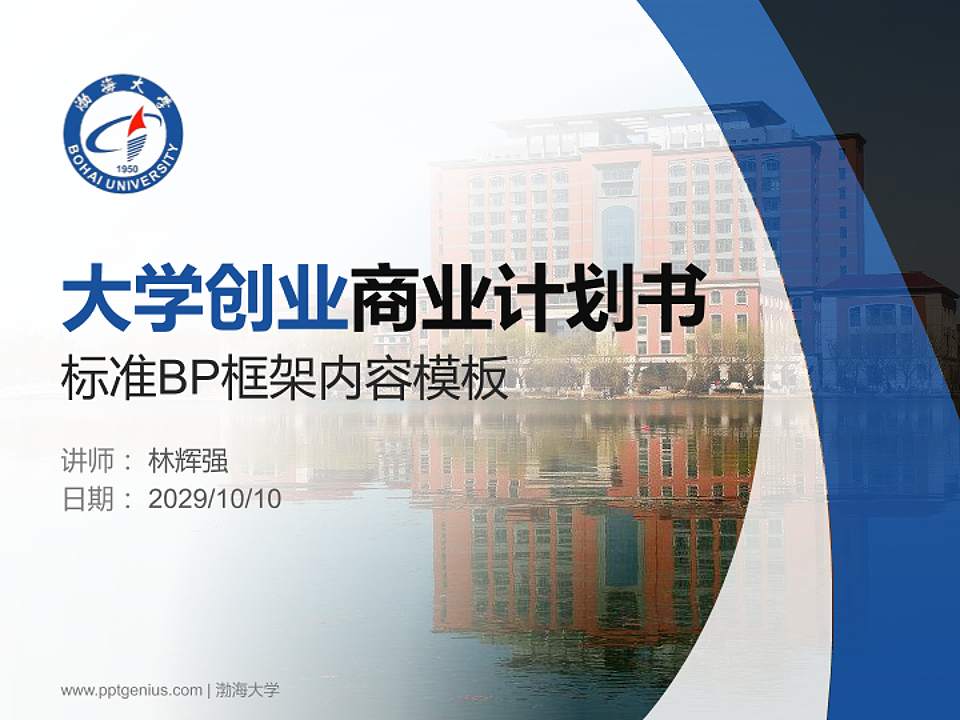 渤海大学
BOHAI UNIVERSITY
1950

大学创业商业计划书
标准BP框架内容模板

讲师： 林辉强
日期： 2029/10/10

www.pptgenius.com | 渤海大学